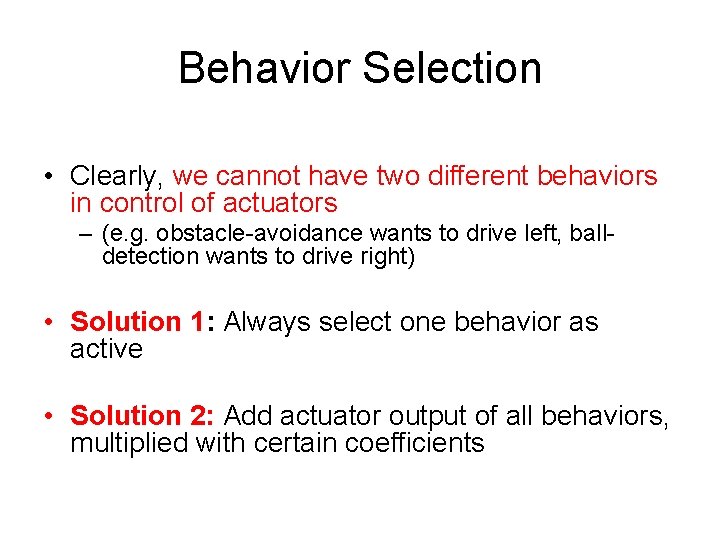 Behavior Selection

• Clearly, we cannot have two different behaviors in control of actuators

– (e.g. obstacle-avoidance wants to drive left, ball-detection wants to drive right)

• Solution 1: Always select one behavior as active

• Solution 2: Add actuator output of all behaviors, multiplied with certain coefficients